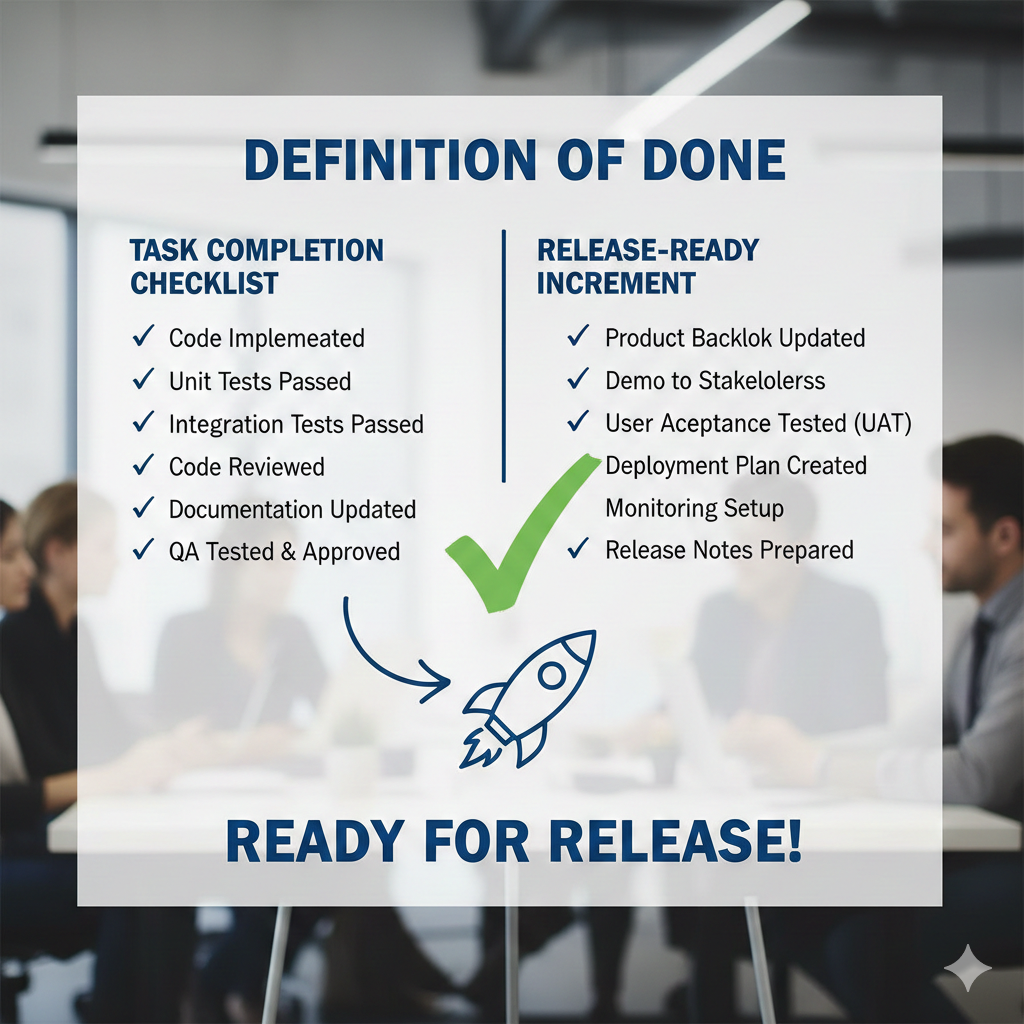 DEFINITION OF DONE

TASK COMPLETION CHECKLIST

✓ Code Implemeated
✓ Unit Tests Passed
✓ Integration Tests Passed
✓ Code Reviewed
✓ Documentation Updated
✓ QA Tested & Approved

RELEASE-READY INCREMENT

✓ Product Backlok Updated
✓ Demo to Stakelolerss
✓ User Aceptance Tested (UAT)
Deployment Plan Created
Monitoring Setup
✓ Release Notes Prepared

READY FOR RELEASE!